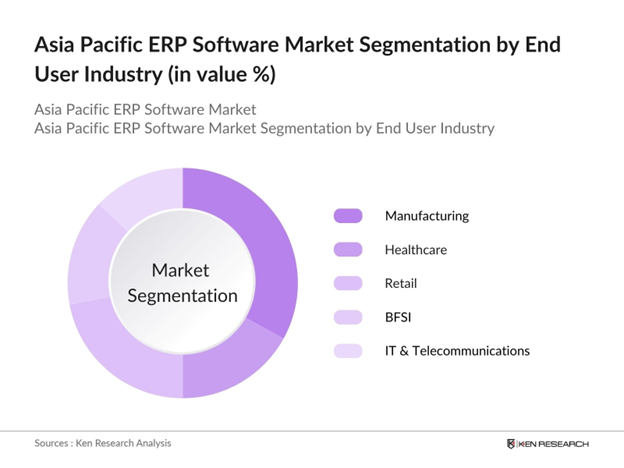 Asia Pacific ERP Software Market Segmentation by End User Industry (in value %)

Asia Pacific ERP Software Market
Asia Pacific ERP Software Market Segmentation by End User Industry

Market Segmentation

Manufacturing
Healthcare
Retail
BFSI
IT & Telecommunications

Sources : Ken Research Analysis

KEN RESEARCH